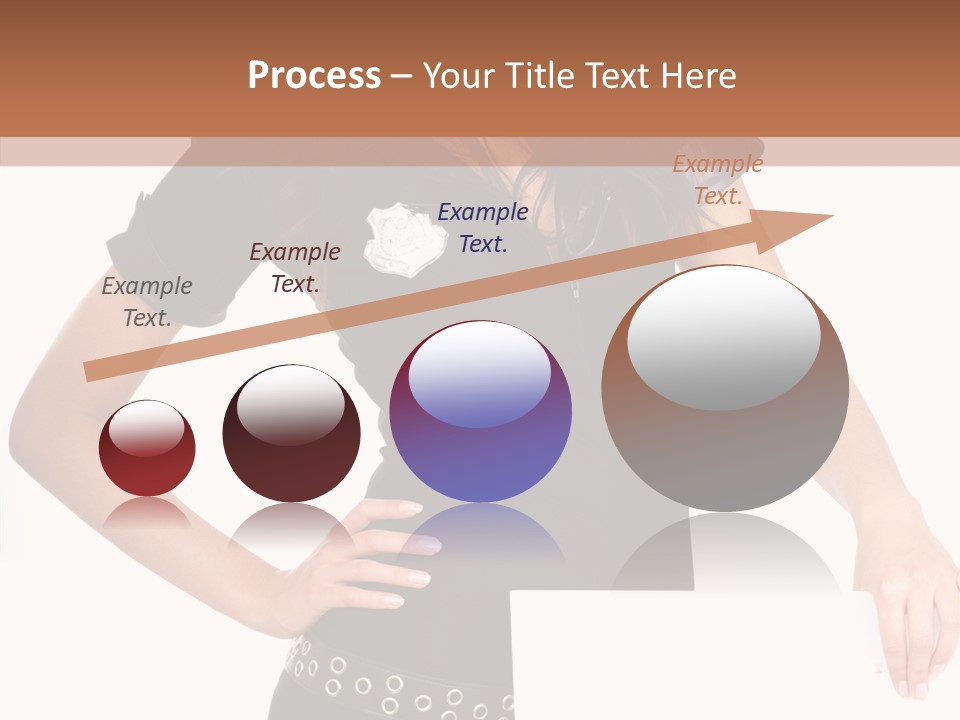 Process – Your Title Text Here

Example Text.

Example Text.

Example Text.

Example Text.